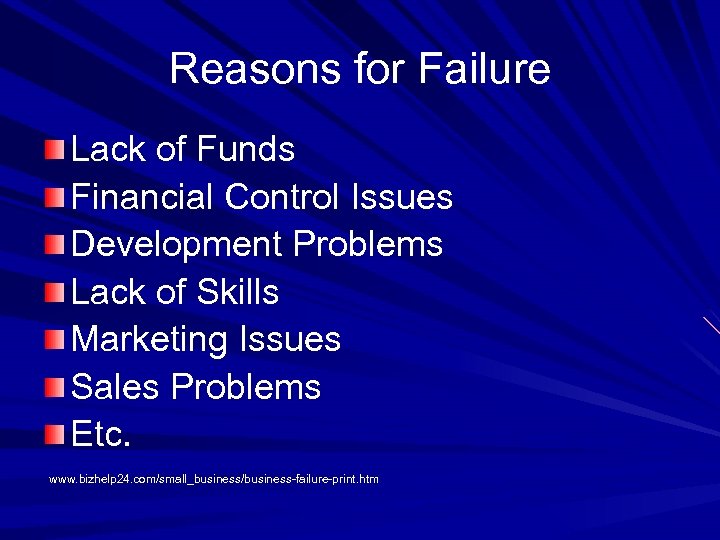 Reasons for Failure

Lack of Funds
Financial Control Issues
Development Problems
Lack of Skills
Marketing Issues
Sales Problems
Etc.

www.bizhelp24.com/small_business/business-failure-print.htm